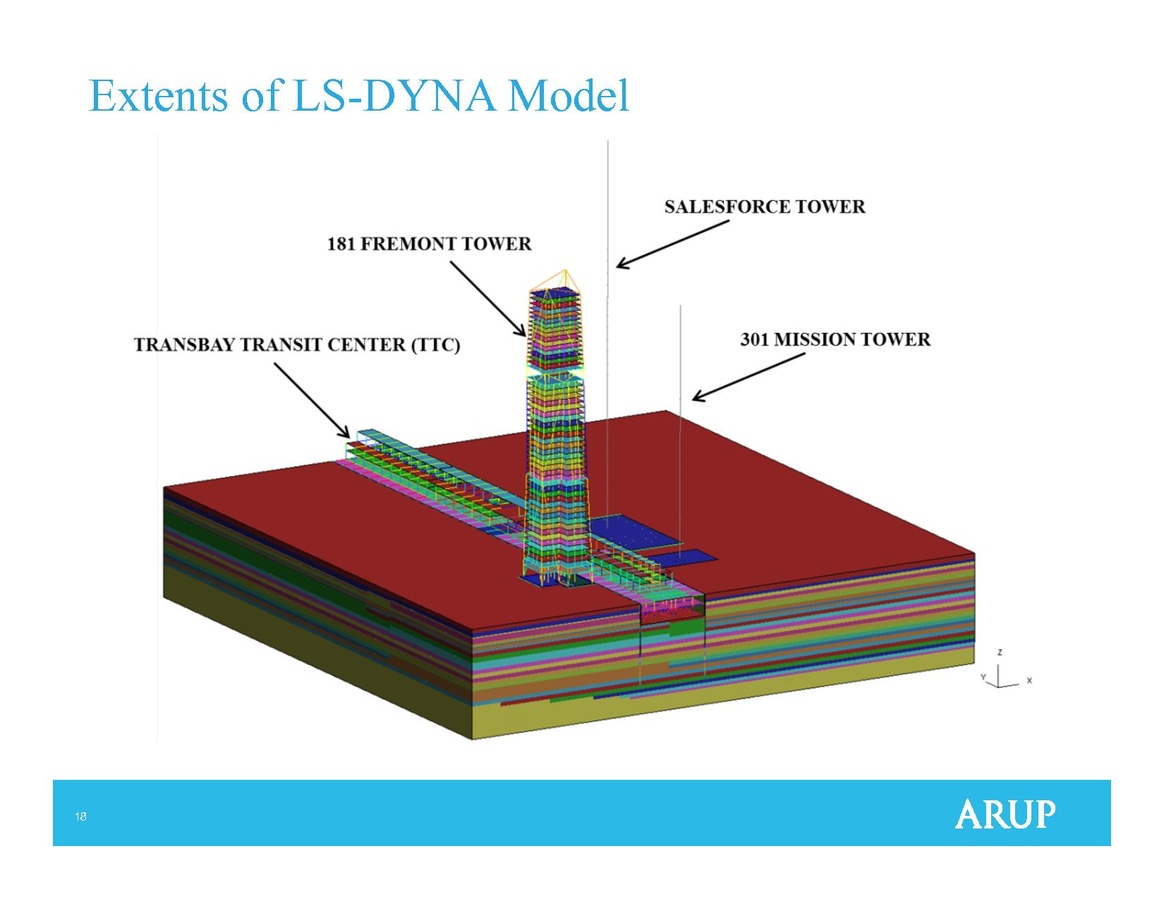 Extents of LS-DYNA Model

SALESFORCE TOWER

181 FREMONT TOWER

TRANSBAY TRANSIT CENTER (TTC)

301 MISSION TOWER

Z
Y
X

18

ARUP